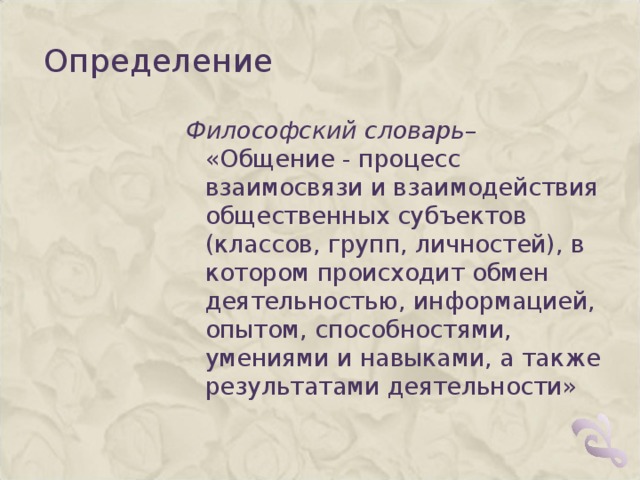 Определение

Философский словарь– «Общение - процесс взаимосвязи и взаимодействия общественных субъектов (классов, групп, личностей), в котором происходит обмен деятельностью, информацией, опытом, способностями, умениями и навыками, а также результатами деятельности»